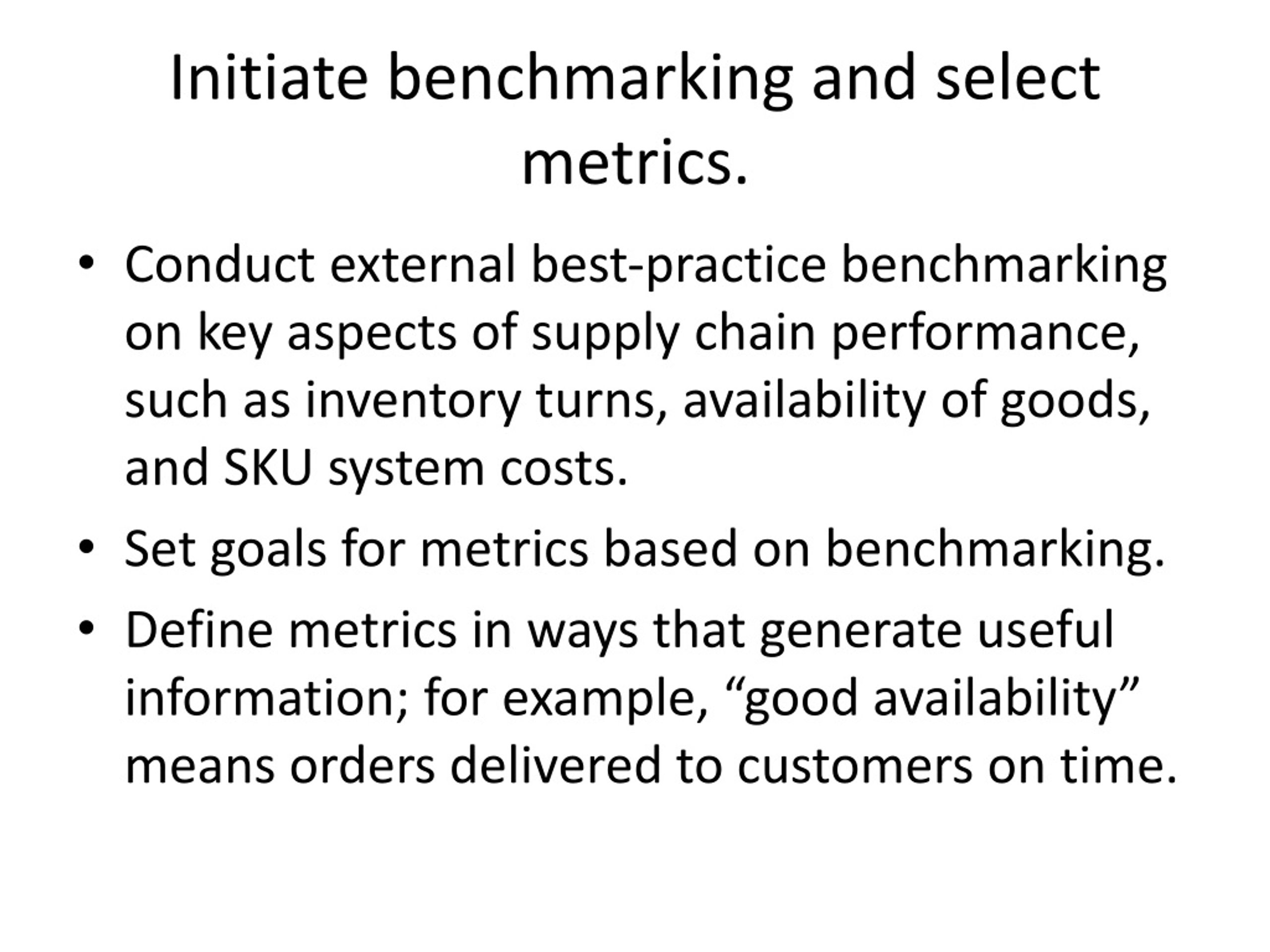 Initiate benchmarking and select metrics.

• Conduct external best-practice benchmarking on key aspects of supply chain performance, such as inventory turns, availability of goods, and SKU system costs.

• Set goals for metrics based on benchmarking.

• Define metrics in ways that generate useful information; for example, “good availability” means orders delivered to customers on time.